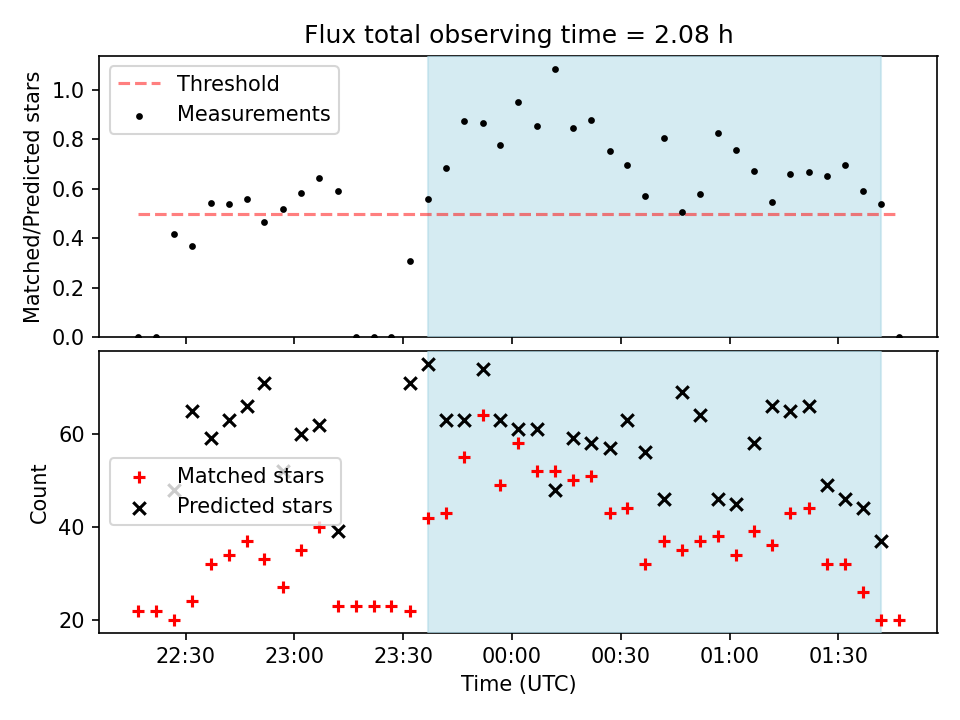 Flux total observing time = 2.08 h

Threshold
Measurements

Matched/Predicted stars

1.0
0.8
0.6
0.4
0.2
0.0

Matched stars
Predicted stars

Count

60
40
20

22:30
23:00
23:30
00:00
00:30
01:00
01:30

Time (UTC)